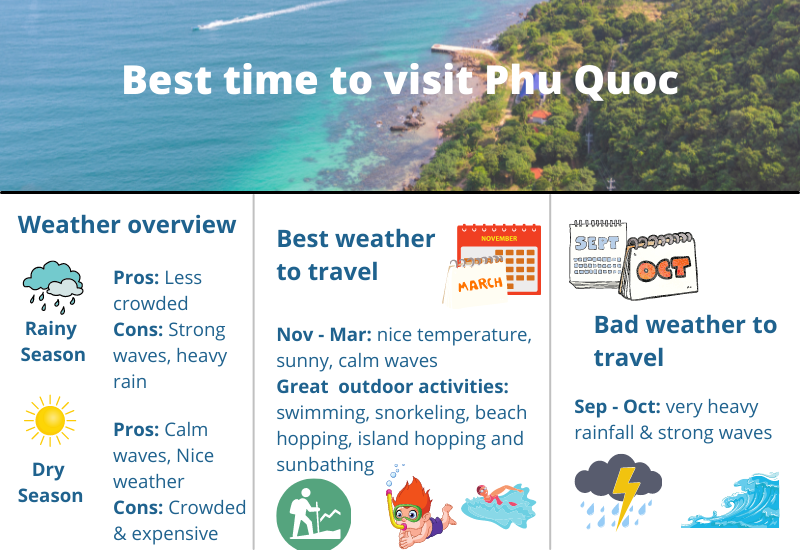 Best time to visit Phu Quoc

Weather overview

Rainy Season

Pros: Less crowded
Cons: Strong waves, heavy rain

Dry Season

Pros: Calm waves, Nice weather
Cons: Crowded & expensive

Best weather to travel

NOVEMBER

MARCH

Nov - Mar: nice temperature, sunny, calm waves
Great outdoor activities: swimming, snorkeling, beach hopping, island hopping and sunbathing

SEPT

OCT

Bad weather to travel

Sep - Oct: very heavy rainfall & strong waves